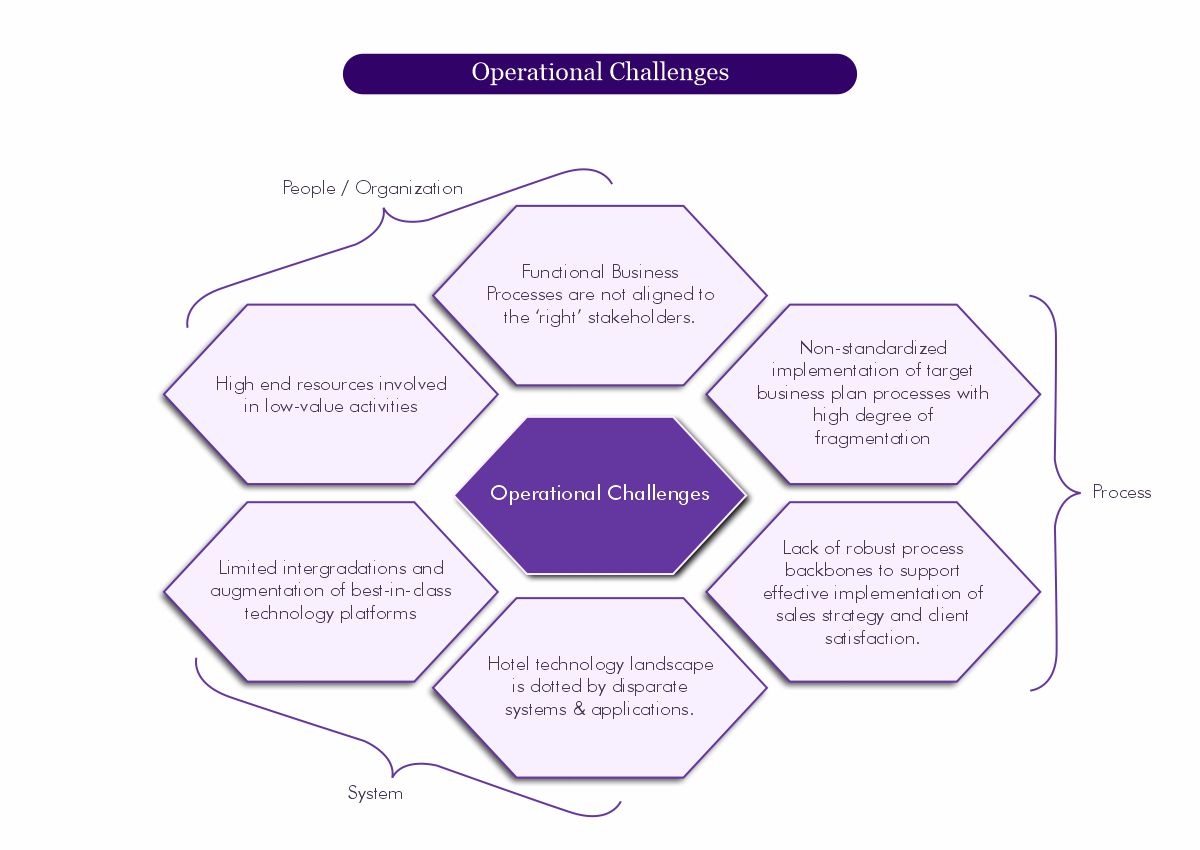 Operational Challenges

People / Organization

Functional Business Processes are not aligned to the 'right' stakeholders.

High end resources involved in low-value activities

Non-standardized implementation of target business plan processes with high degree of fragmentation

Operational Challenges

Process

Limited intergradations and augmentation of best-in-class technology platforms

Lack of robust process backbones to support effective implementation of sales strategy and client satisfaction.

Hotel technology landscape is dotted by disparate systems & applications.

System